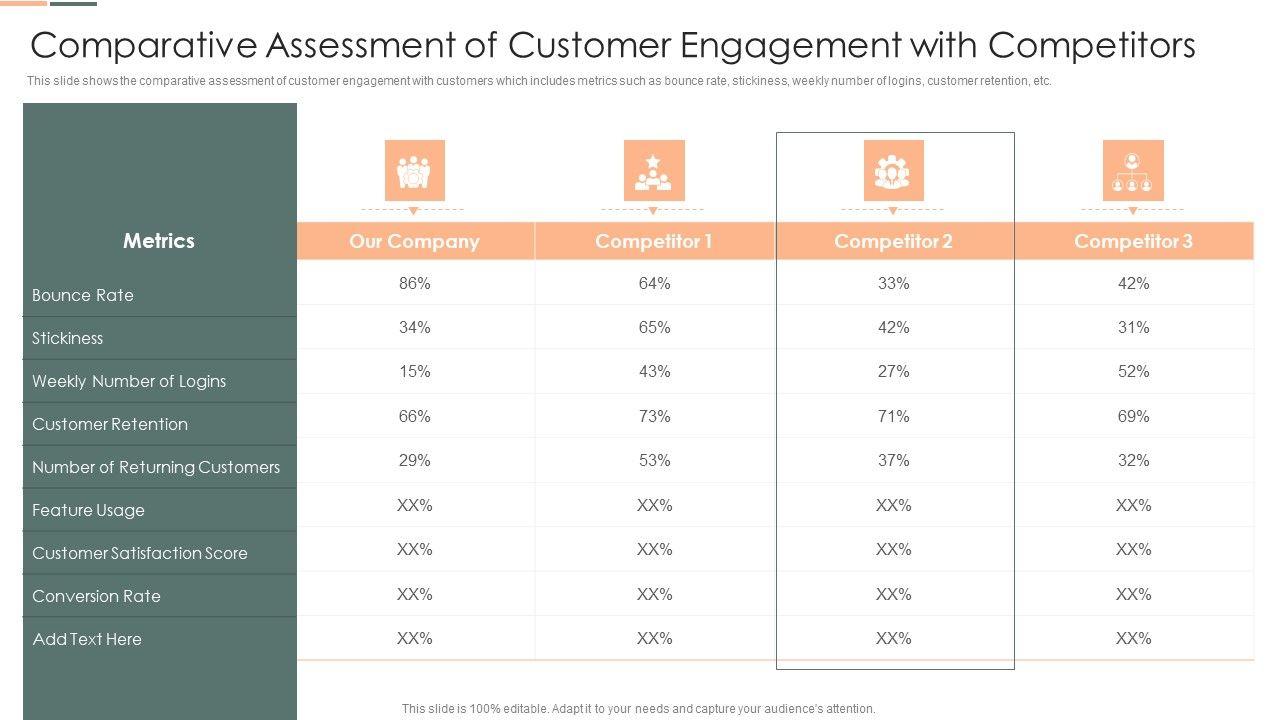 Comparative Assessment of Customer Engagement with Competitors

This slide shows the comparative assessment of customer engagement with customers which includes metrics such as bounce rate, stickiness, weekly number of logins, customer retention, etc.

| Metrics | Our Company | Competitor 1 | Competitor 2 | Competitor 3 |
|---|---|---|---|---|
| Bounce Rate | 86% | 64% | 33% | 42% |
| Stickiness | 34% | 65% | 42% | 31% |
| Weekly Number of Logins | 15% | 43% | 27% | 52% |
| Customer Retention | 66% | 73% | 71% | 69% |
| Number of Returning Customers | 29% | 53% | 37% | 32% |
| Feature Usage | XX% | XX% | XX% | XX% |
| Customer Satisfaction Score | XX% | XX% | XX% | XX% |
| Conversion Rate | XX% | XX% | XX% | XX% |
| Add Text Here | XX% | XX% | XX% | XX% |

This slide is 100% editable. Adapt it to your needs and capture your audience's attention.